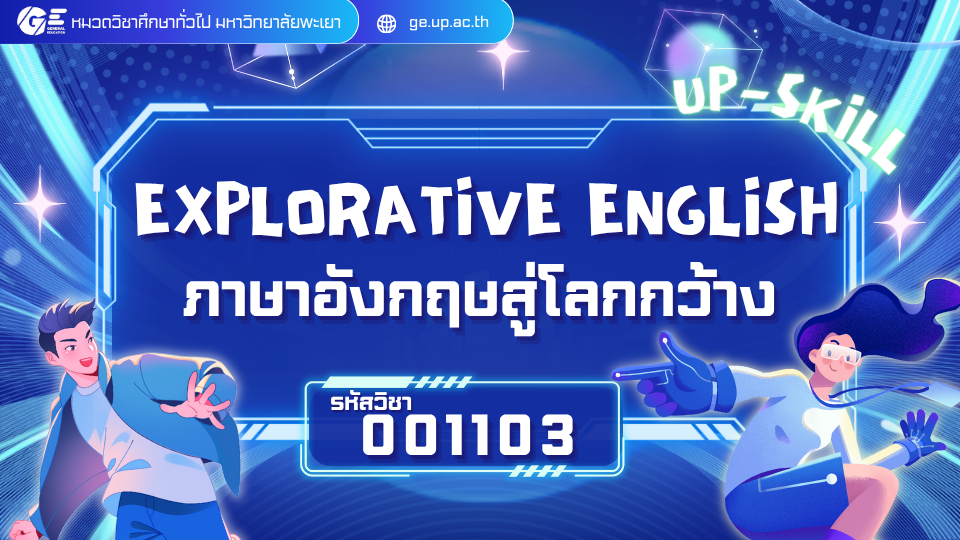 GE GENERAL EDUCATION หมวดวิชาศึกษาทั่วไป มหาวิทยาลัยพะเยา

ge.up.ac.th

UP-SKILL

EXPLORATIVE ENGLISH
ภาษาอังกฤษสู่โลกกว้าง

รหัสวิชา
001103